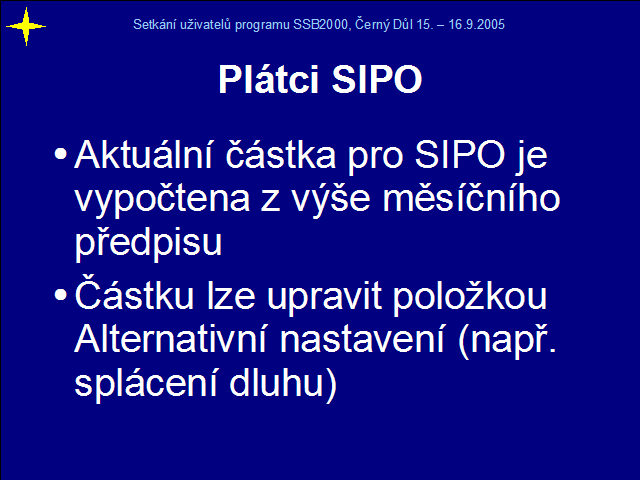 Setkání uživatelů programu SSB2000, Černý Důl 15. – 16.9.2005

Plátci SIPO

• Aktuální částka pro SIPO je vypočtena z výše měsíčního předpisu

• Částku lze upravit položkou Alternativní nastavení (např. splácení dluhu)